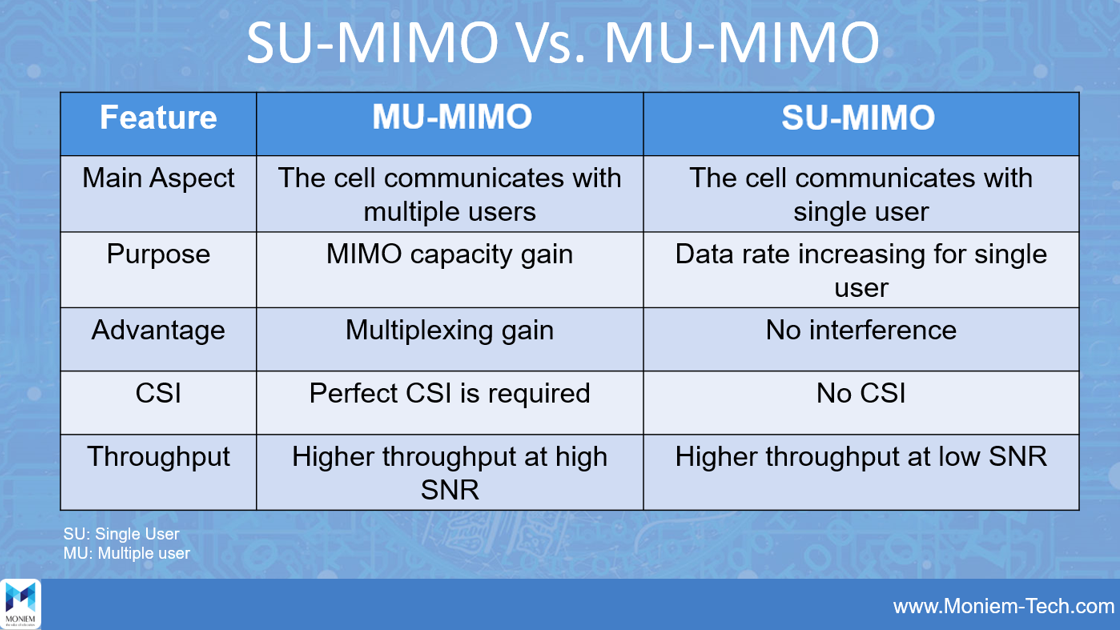 SU-MIMO Vs. MU-MIMO

| Feature | MU-MIMO | SU-MIMO |
|---|---|---|
| Main Aspect | The cell communicates with multiple users | The cell communicates with single user |
| Purpose | MIMO capacity gain | Data rate increasing for single user |
| Advantage | Multiplexing gain | No interference |
| CSI | Perfect CSI is required | No CSI |
| Throughput | Higher throughput at high SNR | Higher throughput at low SNR |

SU: Single User
MU: Multiple user

MONIEM

www.Moniem-Tech.com